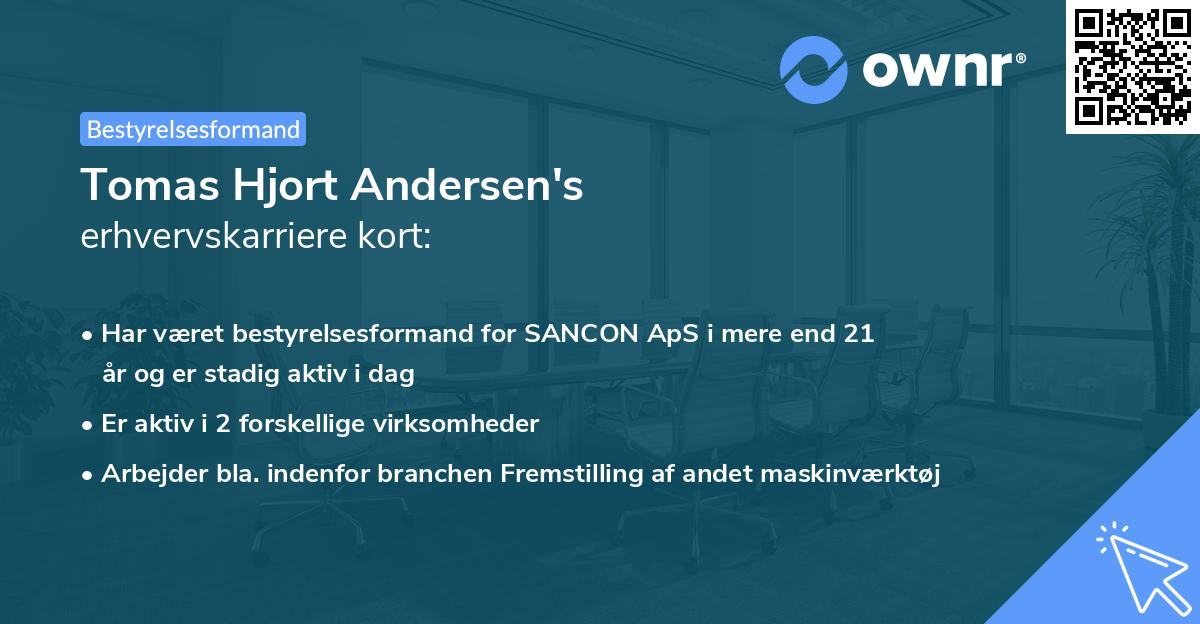 ownr®

Bestyrelsesformand

Tomas Hjort Andersen's
erhvervskarriere kort:

• Har været bestyrelsesformand for SANCON ApS i mere end 21 år og er stadig aktiv i dag
• Er aktiv i 2 forskellige virksomheder
• Arbejder bla. indenfor branchen Fremstilling af andet maskinværktøj